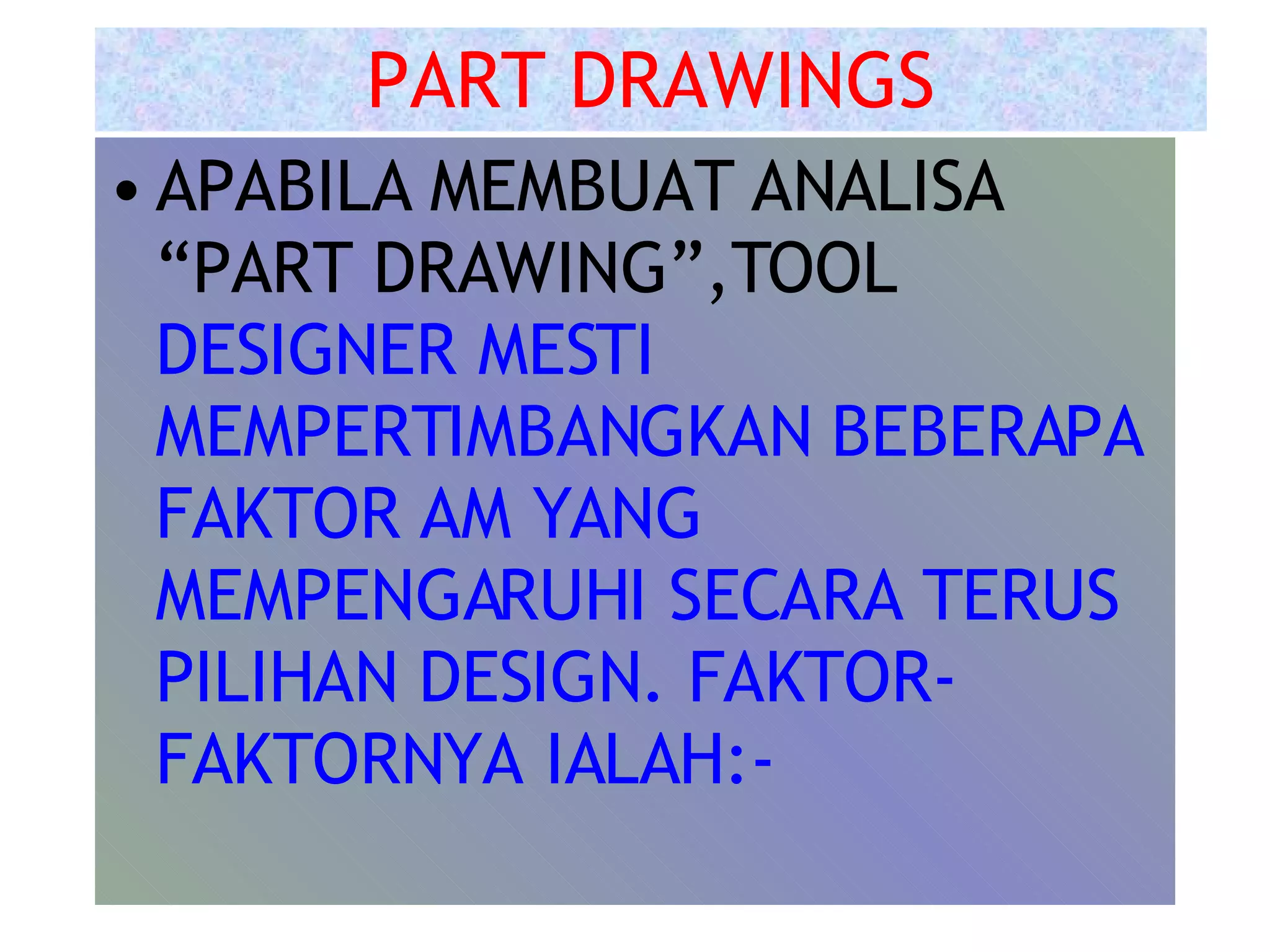 PART DRAWINGS

• APABILA MEMBUAT ANALISA “PART DRAWING”,TOOL DESIGNER MESTI MEMPERTIMBANGKAN BEBERAPA FAKTOR AM YANG MEMPENGARUHI SECARA TERUS PILIHAN DESIGN. FAKTOR-FAKTORNYA IALAH:-